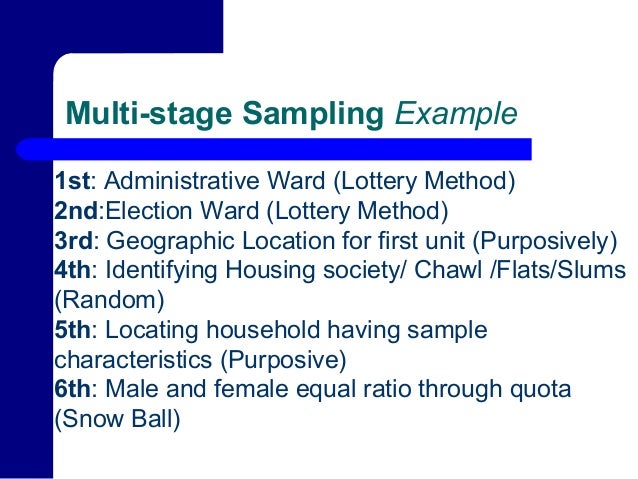 Multi-stage Sampling Example

1st: Administrative Ward (Lottery Method)
2nd:Election Ward (Lottery Method)
3rd: Geographic Location for first unit (Purposively)
4th: Identifying Housing society/ Chawl /Flats/Slums (Random)
5th: Locating household having sample characteristics (Purposive)
6th: Male and female equal ratio through quota (Snow Ball)